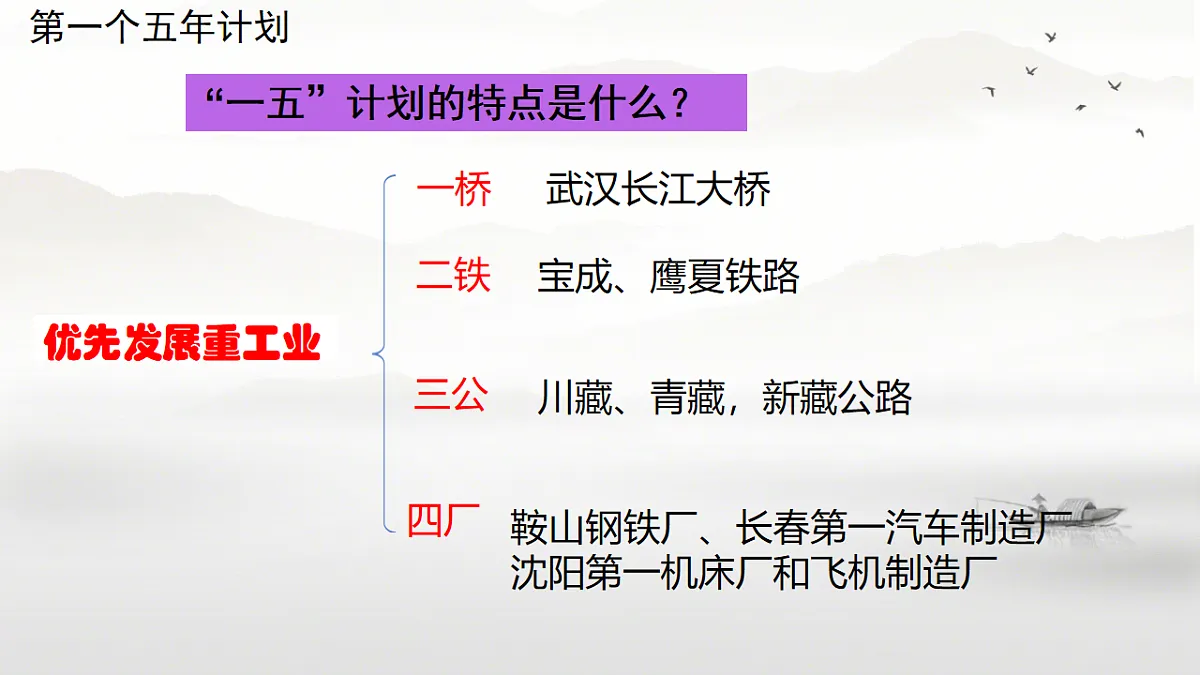 第一个五年计划

“一五”计划的特点是什么？

优先发展重工业

一桥　武汉长江大桥

二铁　宝成、鹰夏铁路

三公　川藏、青藏，新藏公路

四厂　鞍山钢铁厂、长春第一汽车制造厂
沈阳第一机床厂和飞机制造厂